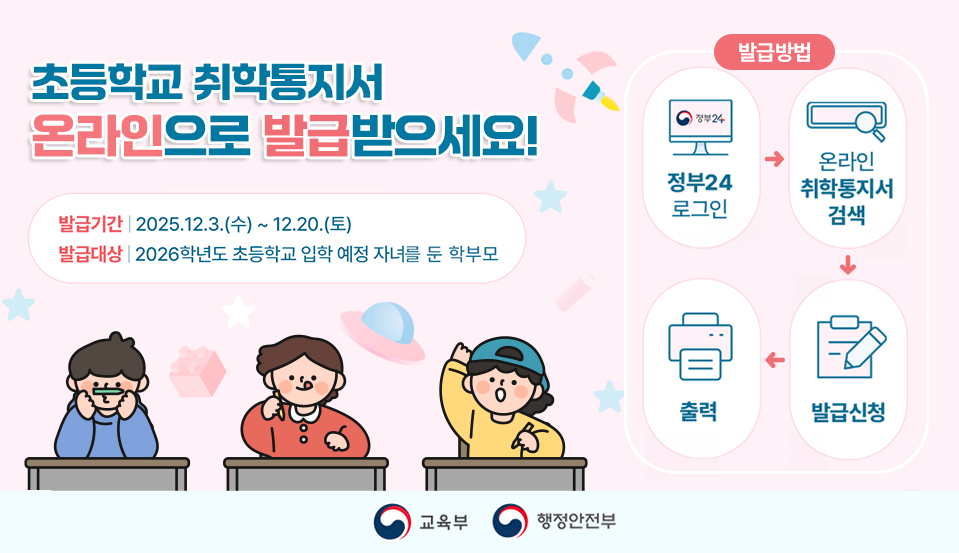 초등학교 취학통지서
온라인으로 발급받으세요!

발급기간 | 2025.12.3.(수) ~ 12.20.(토)
발급대상 | 2026학년도 초등학교 입학 예정 자녀를 둔 학부모

발급방법

정부24

정부24
로그인

온라인
취학통지서
검색

발급신청

출력

교육부 행정안전부